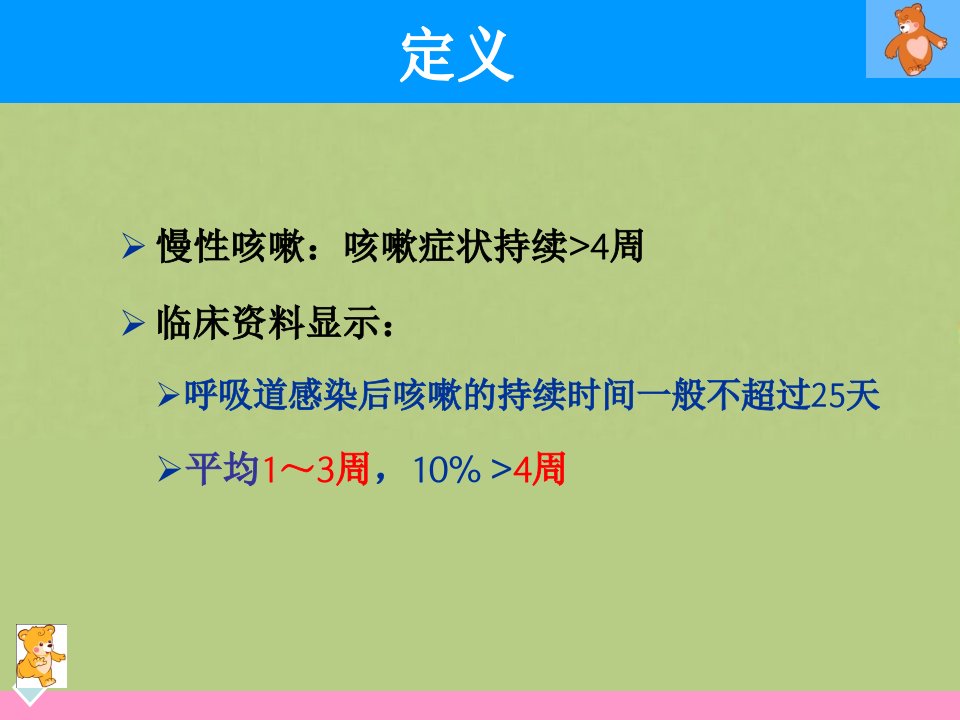 定义

➢ 慢性咳嗽：咳嗽症状持续>4周

➢ 临床资料显示：

➢ 呼吸道感染后咳嗽的持续时间一般不超过25天

➢ 平均1～3周，10% >4周